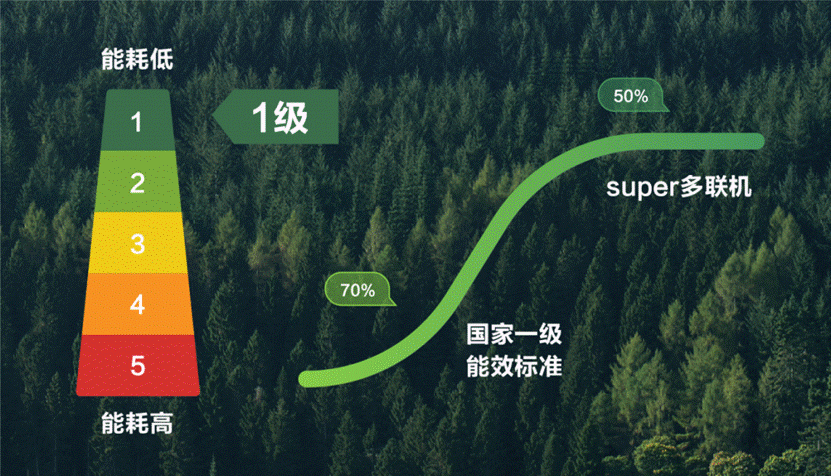 能耗低

1

2

3

4

5

能耗高

1级

50%

super多联机

70%

国家一级
能效标准